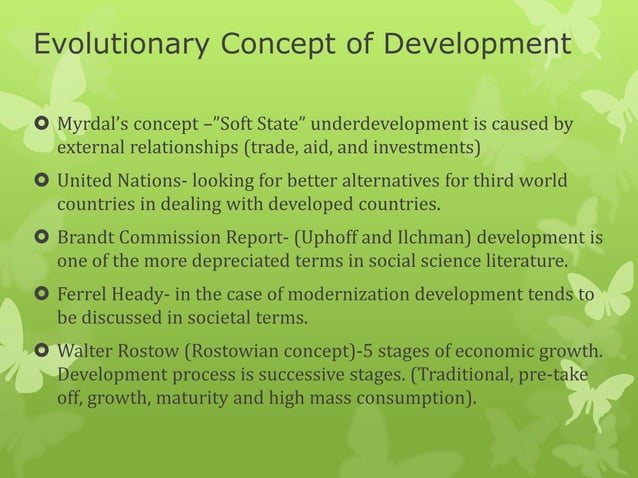 Evolutionary Concept of Development

Myrdal's concept –"Soft State" underdevelopment is caused by external relationships (trade, aid, and investments)

United Nations- looking for better alternatives for third world countries in dealing with developed countries.

Brandt Commission Report- (Uphoff and Ilchman) development is one of the more depreciated terms in social science literature.

Ferrel Heady- in the case of modernization development tends to be discussed in societal terms.

Walter Rostow (Rostowian concept)-5 stages of economic growth. Development process is successive stages. (Traditional, pre-take off, growth, maturity and high mass consumption).